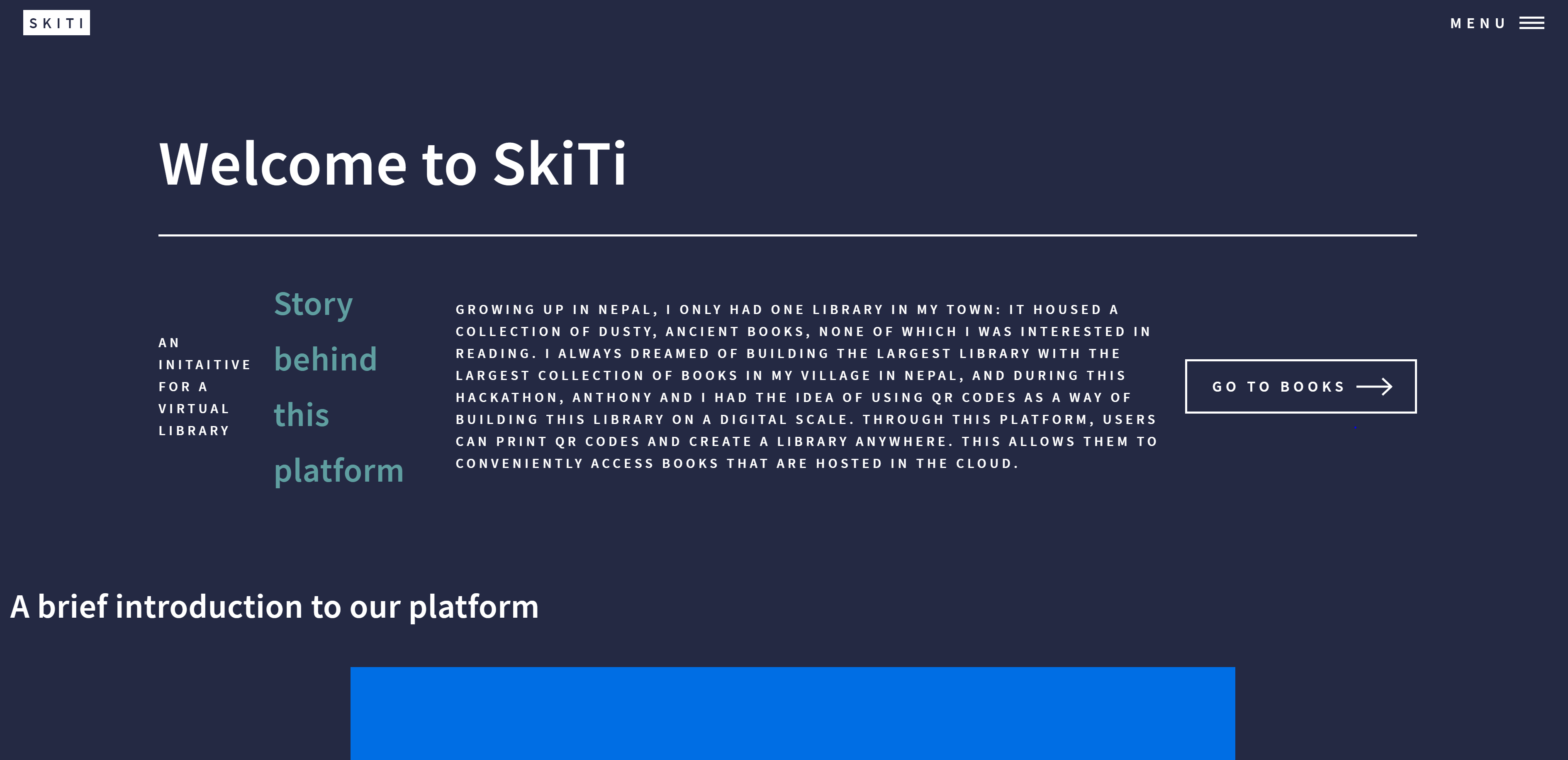 SKITI

MENU

Welcome to SkiTi

AN INITAITIVE FOR A VIRTUAL LIBRARY

Story behind this platform

GROWING UP IN NEPAL, I ONLY HAD ONE LIBRARY IN MY TOWN: IT HOUSED A COLLECTION OF DUSTY, ANCIENT BOOKS, NONE OF WHICH I WAS INTERESTED IN READING. I ALWAYS DREAMED OF BUILDING THE LARGEST LIBRARY WITH THE LARGEST COLLECTION OF BOOKS IN MY VILLAGE IN NEPAL, AND DURING THIS HACKATHON, ANTHONY AND I HAD THE IDEA OF USING QR CODES AS A WAY OF BUILDING THIS LIBRARY ON A DIGITAL SCALE. THROUGH THIS PLATFORM, USERS CAN PRINT QR CODES AND CREATE A LIBRARY ANYWHERE. THIS ALLOWS THEM TO CONVENIENTLY ACCESS BOOKS THAT ARE HOSTED IN THE CLOUD.

GO TO BOOKS

A brief introduction to our platform